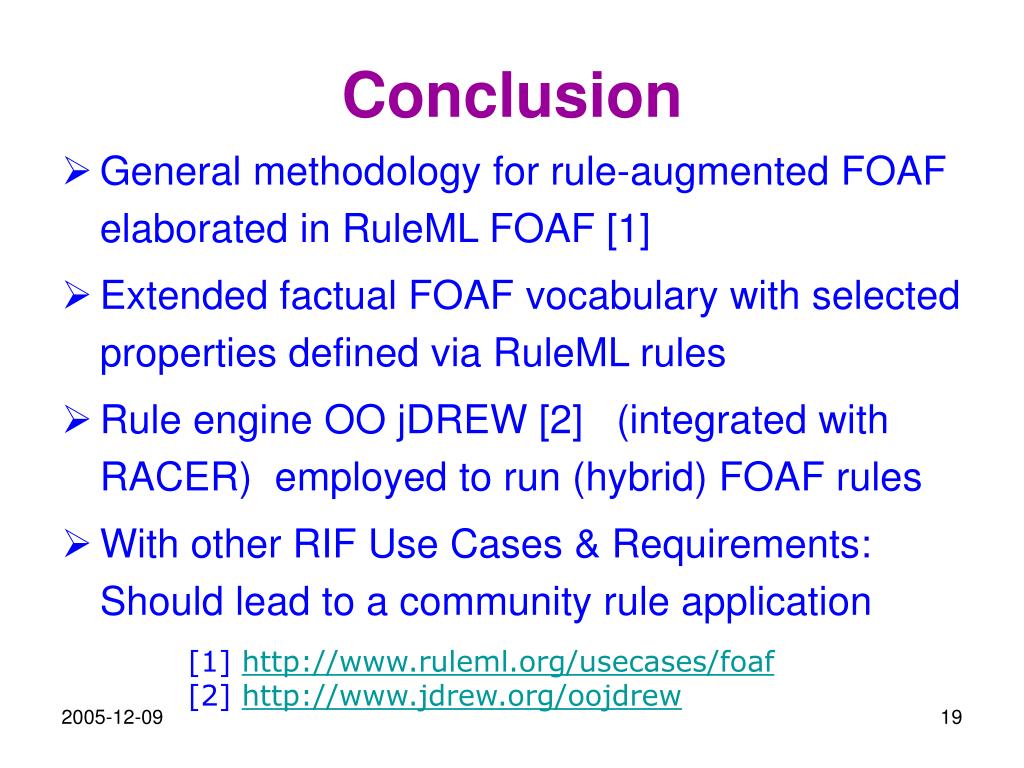 Conclusion

➢ General methodology for rule-augmented FOAF elaborated in RuleML FOAF [1]

➢ Extended factual FOAF vocabulary with selected properties defined via RuleML rules

➢ Rule engine OO jDREW [2] (integrated with RACER) employed to run (hybrid) FOAF rules

➢ With other RIF Use Cases & Requirements: Should lead to a community rule application

[1] http://www.ruleml.org/usecases/foaf
[2] http://www.jdrew.org/oojdrew

2005-12-09

19